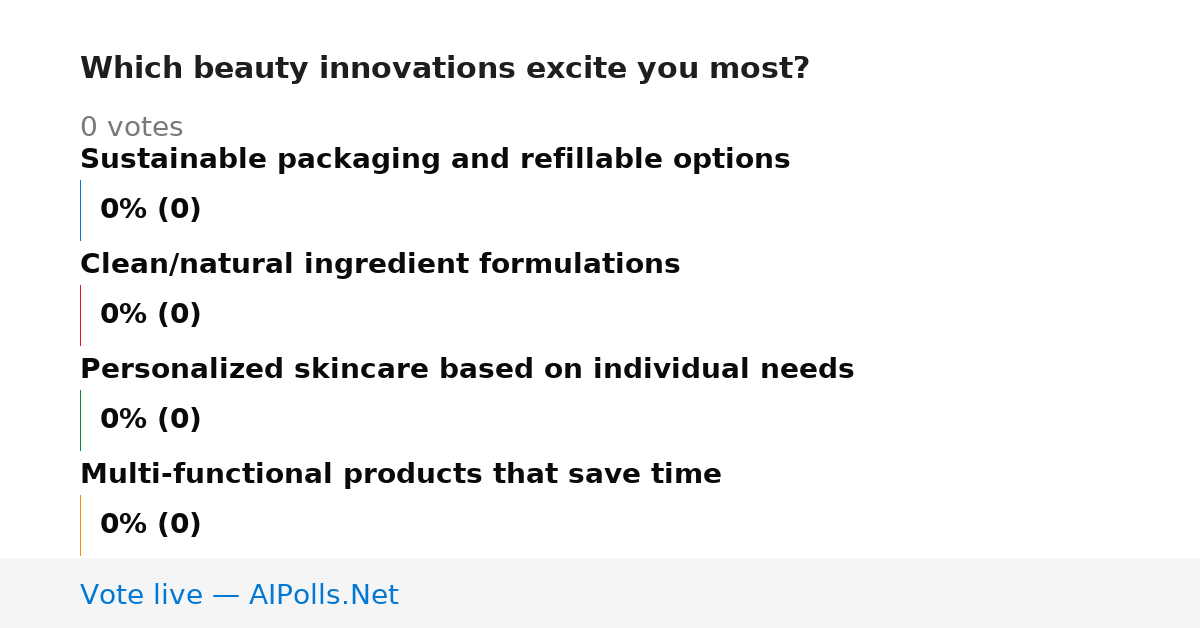 Which beauty innovations excite you most?

0 votes

Sustainable packaging and refillable options

0% (0)

Clean/natural ingredient formulations

0% (0)

Personalized skincare based on individual needs

0% (0)

Multi-functional products that save time

0% (0)

Vote live — AIPolls.Net